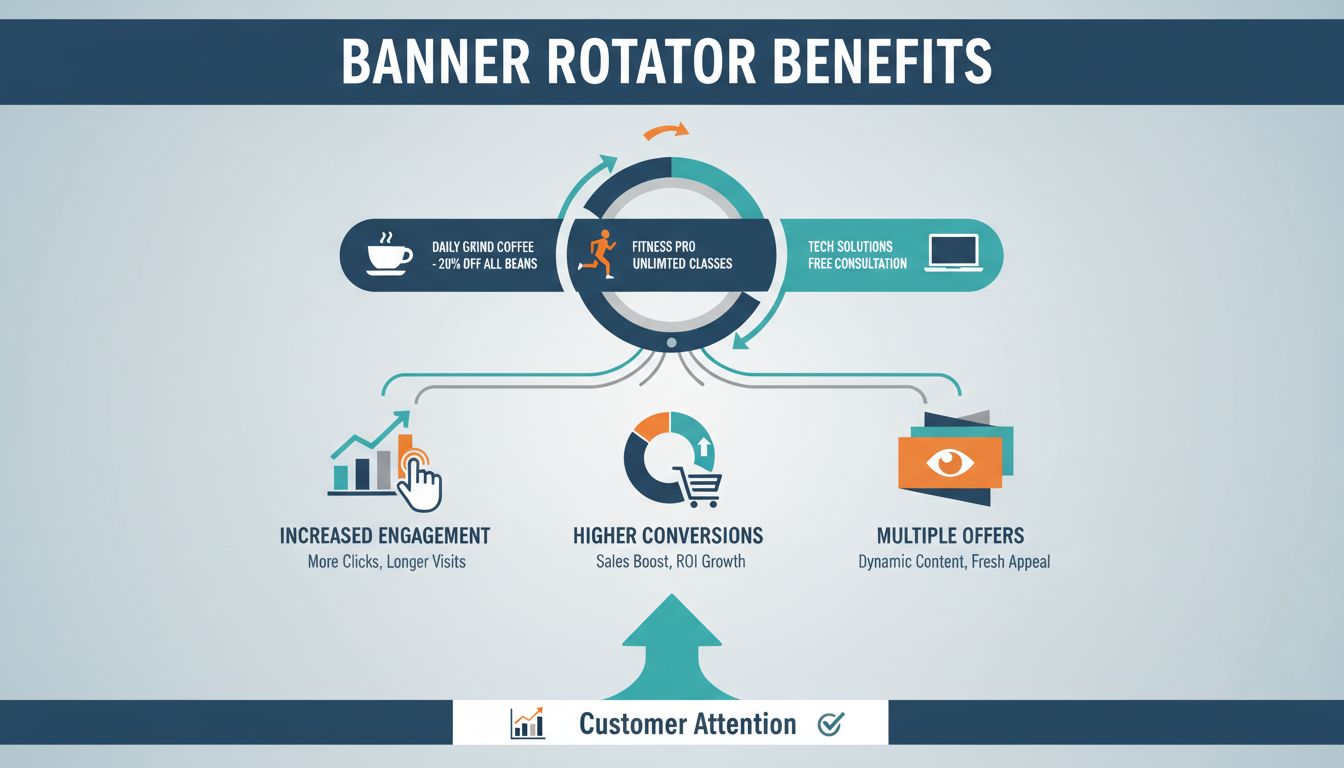 BANNER ROTATOR BENEFITS

DAILY GRIND COFFEE - 20% OFF ALL BEANS

FITNESS PRO UNLIMTED CLASSES

TECH SOLUTIONS FREE CONSULTATION

INCREASED ENGAGEMENT
More Clicks, Longer Visits

HIGHER CONVERSIONS
Sales Boost, ROI Growth

MULTIPLE OFFERS
Dynamic Content, Fresh Appeal

Customer Attention